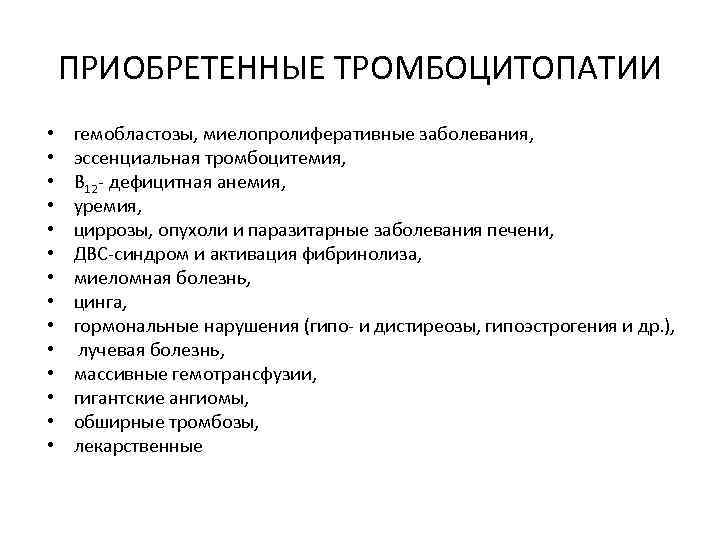 ПРИОБРЕТЕННЫЕ ТРОМБОЦИТОПАТИИ

• гемобластозы, миелопролиферативные заболевания,
• эссенциальная тромбоцитемия,
• $B_{12}$- дефицитная анемия,
• уремия,
• циррозы, опухоли и паразитарные заболевания печени,
• ДВС-синдром и активация фибринолиза,
• миеломная болезнь,
• цинга,
• гормональные нарушения (гипо- и дистиреозы, гипоэстрогения и др.),
• лучевая болезнь,
• массивные гемотрансфузии,
• гигантские ангиомы,
• обширные тромбозы,
• лекарственные